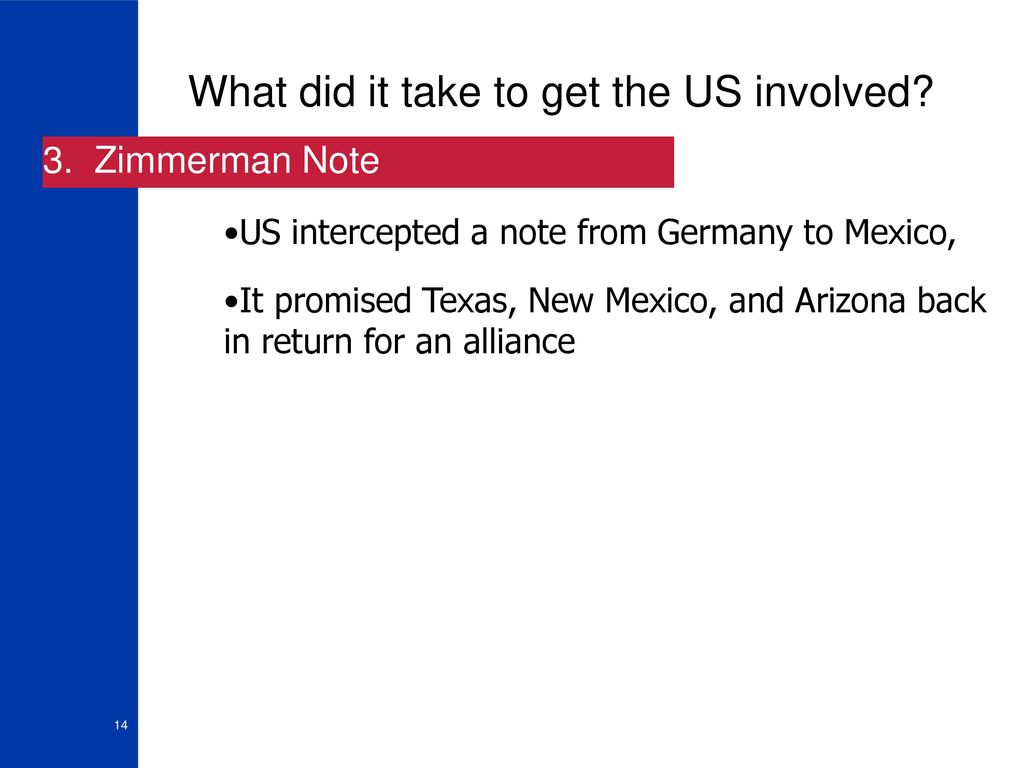 What did it take to get the US involved?

3. Zimmerman Note

•US intercepted a note from Germany to Mexico,

•It promised Texas, New Mexico, and Arizona back in return for an alliance

14